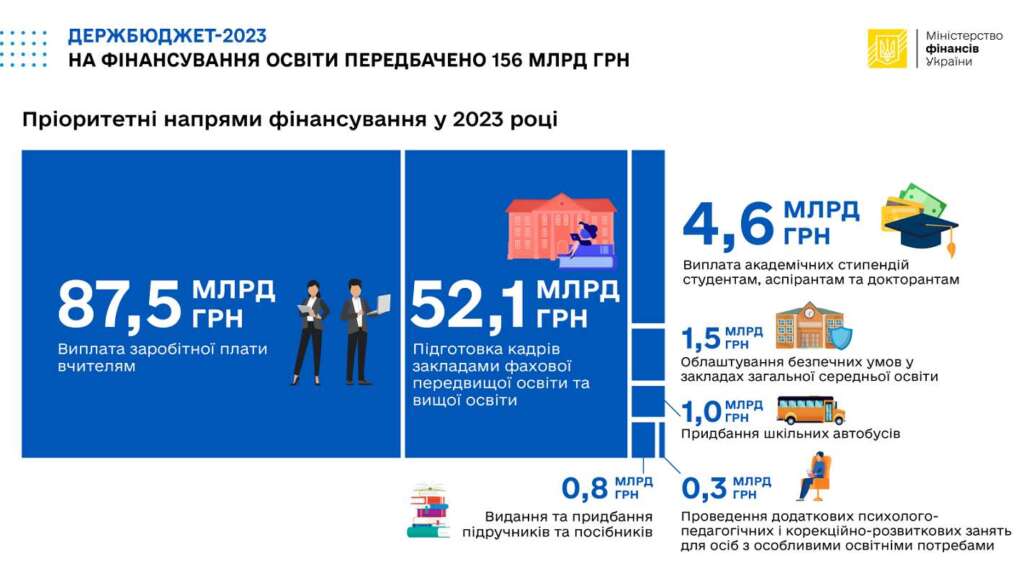 ДЕРЖБЮДЖЕТ-2023
НА ФІНАНСУВАННЯ ОСВІТИ ПЕРЕДБАЧЕНО 156 МЛРД ГРН

Міністерство фінансів України

Пріоритетні напрями фінансування у 2023 році

87,5 МЛРД ГРН
Виплата заробітної плати вчителям

52,1 МЛРД ГРН
Підготовка кадрів закладами фахової передвищої освіти та вищої освіти

4,6 МЛРД ГРН
Виплата академічних стипендій студентам, аспірантам та докторантам

1,5 МЛРД ГРН
Облаштування безпечних умов у закладах загальної середньої освіти

1,0 МЛРД ГРН
Придбання шкільних автобусів

0,8 МЛРД ГРН
Видання та придбання підручників та посібників

0,3 МЛРД ГРН
Проведення додаткових психолого-педагогічних і корекційно-розвиткових занять для осіб з особливими освітніми потребами